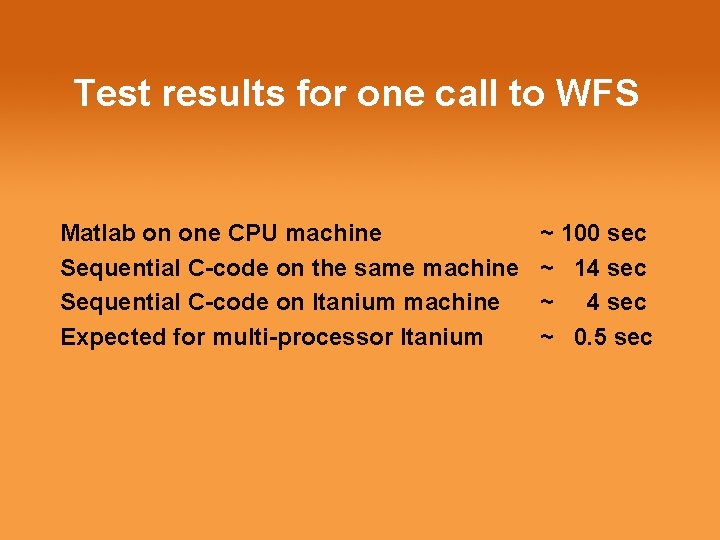 Test results for one call to WFS

Matlab on one CPU machine ~ 100 sec
Sequential C-code on the same machine ~ 14 sec
Sequential C-code on Itanium machine ~ 4 sec
Expected for multi-processor Itanium ~ 0.5 sec